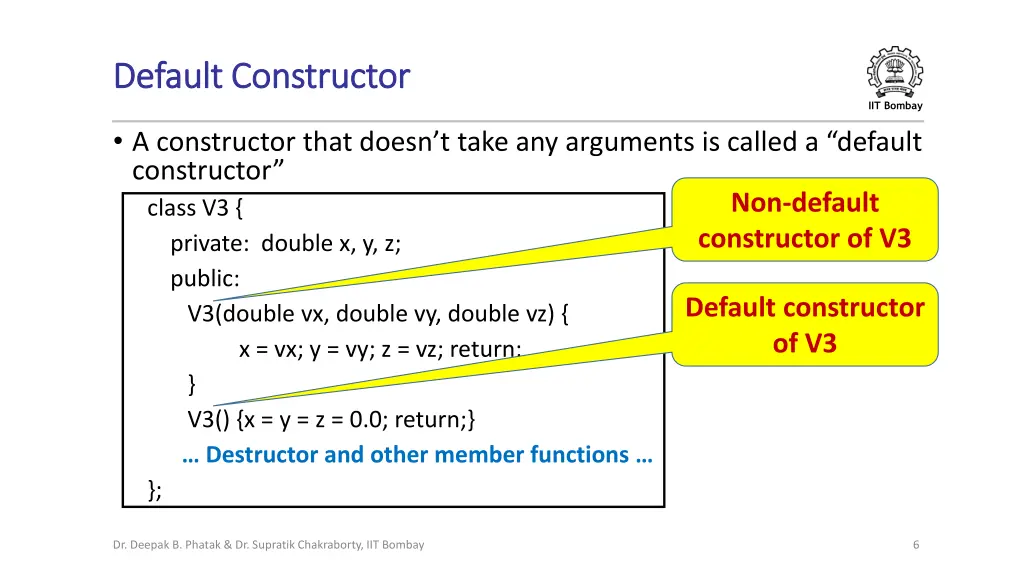 Default Constructor

IIT Bombay

• A constructor that doesn't take any arguments is called a "default constructor"

class V3 {
private: double x, y, z;
public:
V3(double vx, double vy, double vz) {
x = vx; y = vy; z = vz; return;
}
V3() {x = y = z = 0.0; return;}
… Destructor and other member functions …
};

Non-default constructor of V3

Default constructor of V3

Dr. Deepak B. Phatak & Dr. Supratik Chakraborty, IIT Bombay

6